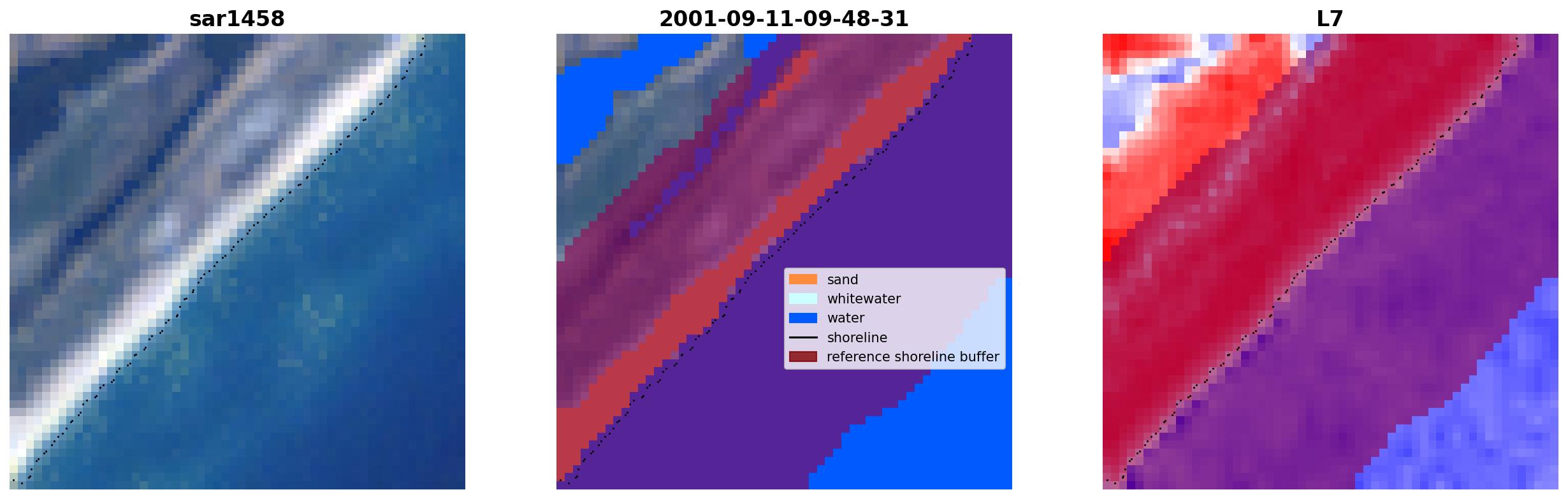 sar1458

2001-09-11-09-48-31

sand
whitewater
water
shoreline
reference shoreline buffer

L7